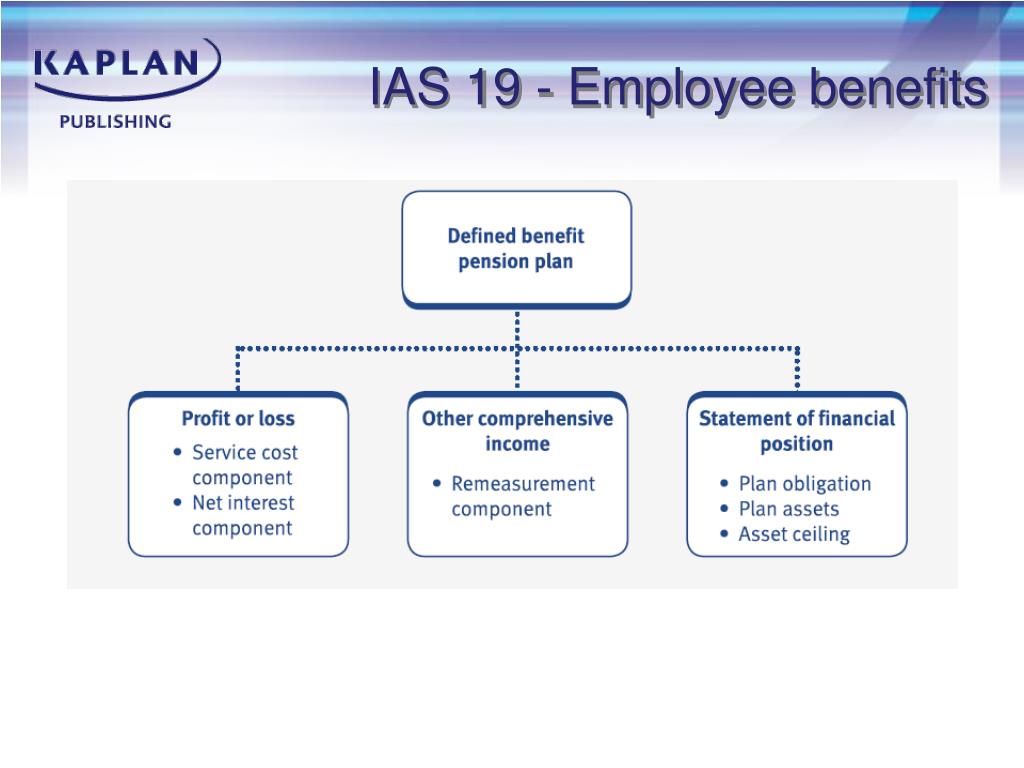 KAPLAN
PUBLISHING

IAS 19 - Employee benefits

Defined benefit pension plan

Profit or loss
• Service cost component
• Net interest component

Other comprehensive income
• Remeasurement component

Statement of financial position
• Plan obligation
• Plan assets
• Asset ceiling